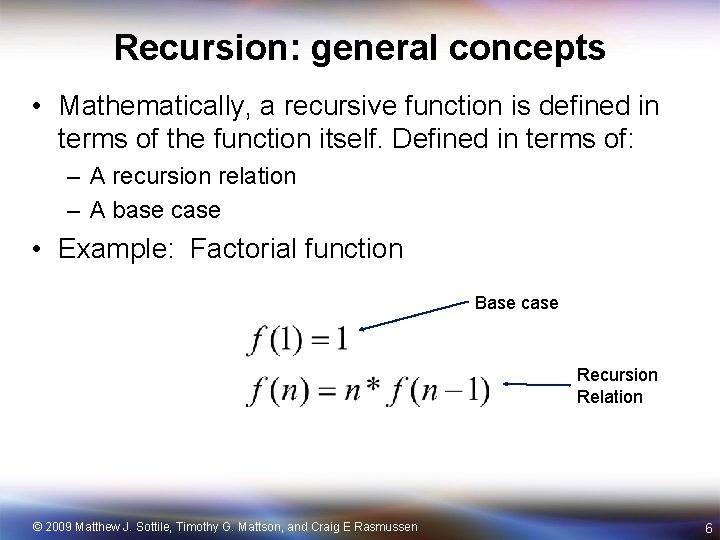 Recursion: general concepts

• Mathematically, a recursive function is defined in terms of the function itself. Defined in terms of:
– A recursion relation
– A base case

• Example: Factorial function

Base case

$f(1) = 1$

$f(n) = n * f(n-1)$

Recursion Relation

© 2009 Matthew J. Sottile, Timothy G. Mattson, and Craig E Rasmussen

6